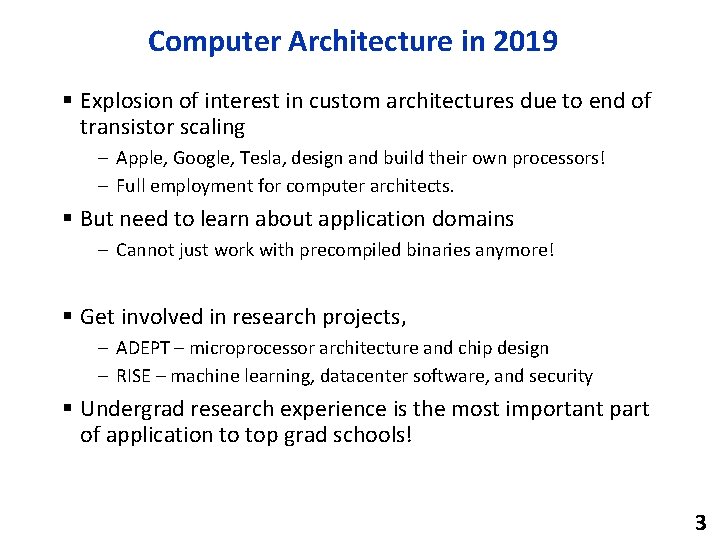 Computer Architecture in 2019

▪ Explosion of interest in custom architectures due to end of transistor scaling

– Apple, Google, Tesla, design and build their own processors!

– Full employment for computer architects.

▪ But need to learn about application domains

– Cannot just work with precompiled binaries anymore!

▪ Get involved in research projects,

– ADEPT – microprocessor architecture and chip design

– RISE – machine learning, datacenter software, and security

▪ Undergrad research experience is the most important part of application to top grad schools!

3